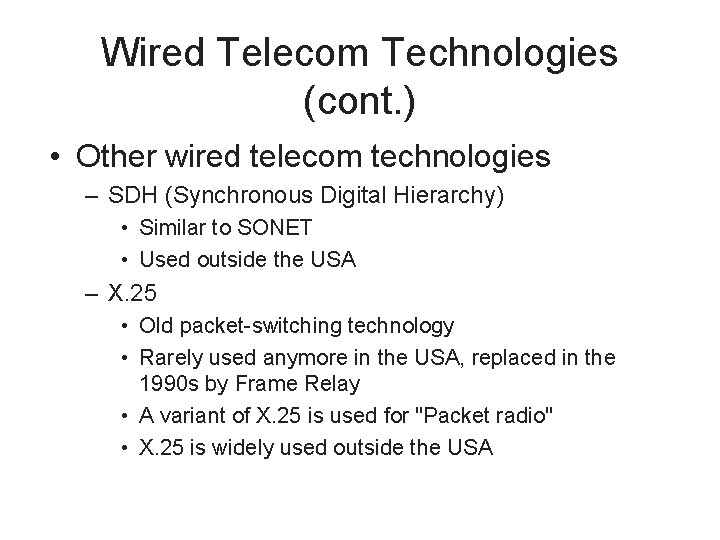 Wired Telecom Technologies (cont.)

• Other wired telecom technologies
– SDH (Synchronous Digital Hierarchy)
• Similar to SONET
• Used outside the USA
– X.25
• Old packet-switching technology
• Rarely used anymore in the USA, replaced in the 1990s by Frame Relay
• A variant of X.25 is used for "Packet radio"
• X.25 is widely used outside the USA